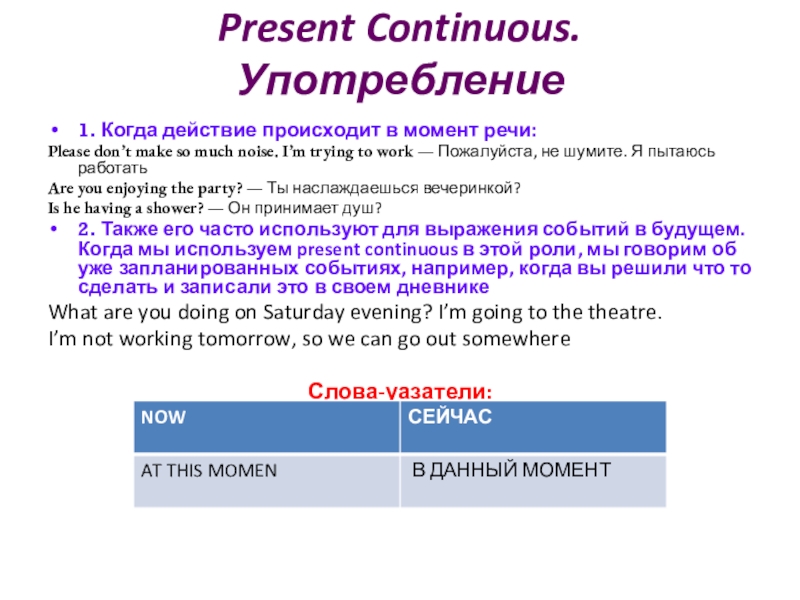 Present Continuous.
Употребление

• 1. Когда действие происходит в момент речи:

Please don't make so much noise, I'm trying to work — Пожалуйста, не шумите. Я пытаюсь работать

Are you enjoying the party? — Ты наслаждаешься вечеринкой?

Is he having a shower? — Он принимает душ?

• 2. Также его часто используют для выражения событий в будущем. Когда мы используем present continuous в этой роли, мы говорим об уже запланированных событиях, например, когда вы решили что то сделать и записали это в своем дневнике

What are you doing on Saturday evening? I'm going to the theatre.

I'm not working tomorrow, so we can go out somewhere

Слова-уазатели:

| NOW | СЕЙЧАС |
|---|---|
| AT THIS MOMEN | В ДАННЫЙ МОМЕНТ |